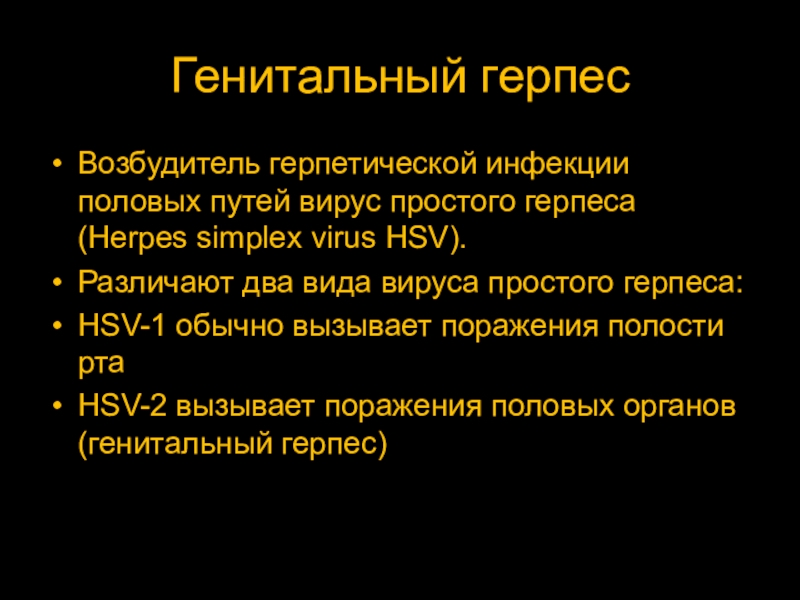 Генитальный герпес

• Возбудитель герпетической инфекции половых путей вирус простого герпеса (Herpes simplex virus HSV).
• Различают два вида вируса простого герпеса:
• HSV-1 обычно вызывает поражения полости рта
• HSV-2 вызывает поражения половых органов (генитальный герпес)